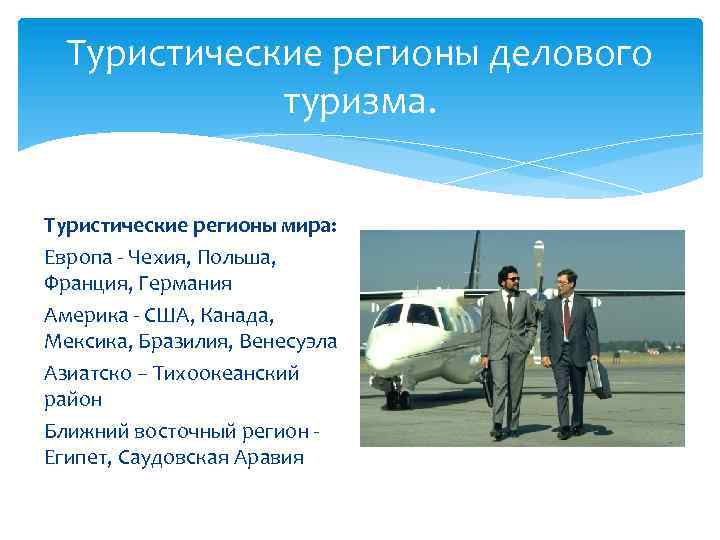 Туристические регионы делового туризма.

Туристические регионы мира:

Европа - Чехия, Польша, Франция, Германия

Америка - США, Канада, Мексика, Бразилия, Венесуэла

Азиатско – Тихоокеанский район

Ближний восточный регион - Египет, Саудовская Аравия